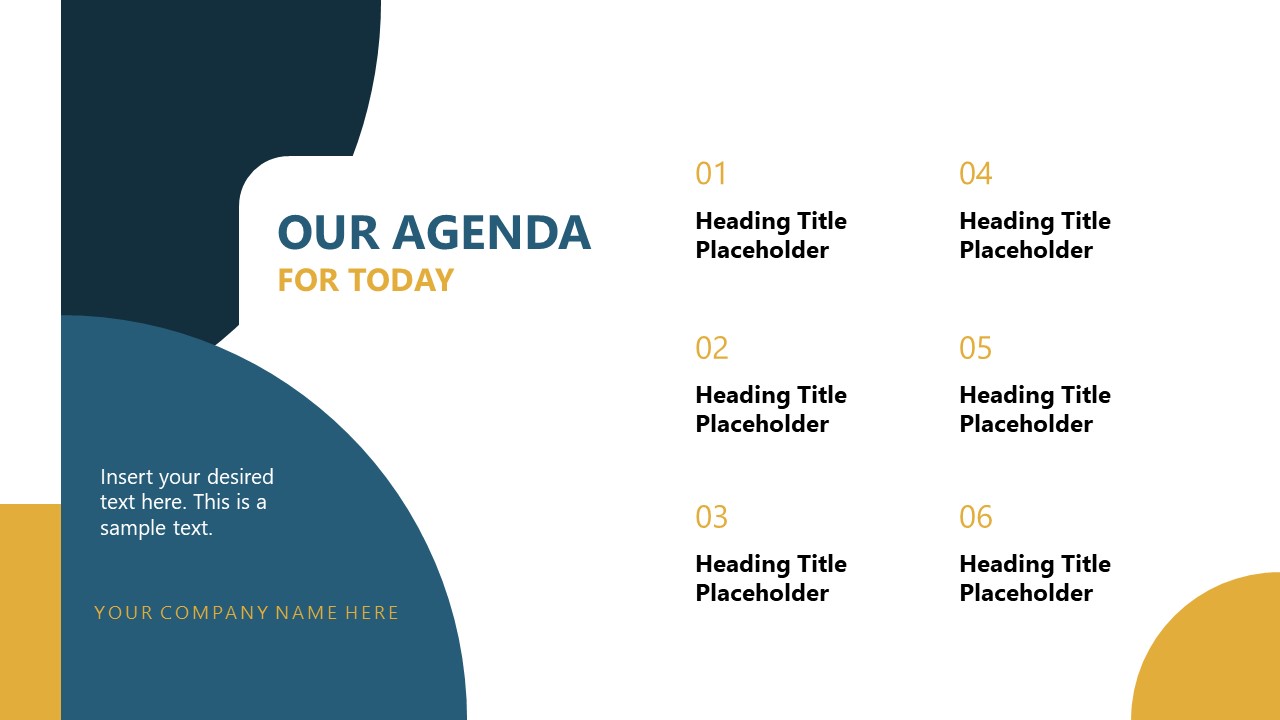 OUR AGENDA
FOR TODAY

Insert your desired text here. This is a sample text.

YOUR COMPANY NAME HERE

01
Heading Title Placeholder

02
Heading Title Placeholder

03
Heading Title Placeholder

04
Heading Title Placeholder

05
Heading Title Placeholder

06
Heading Title Placeholder